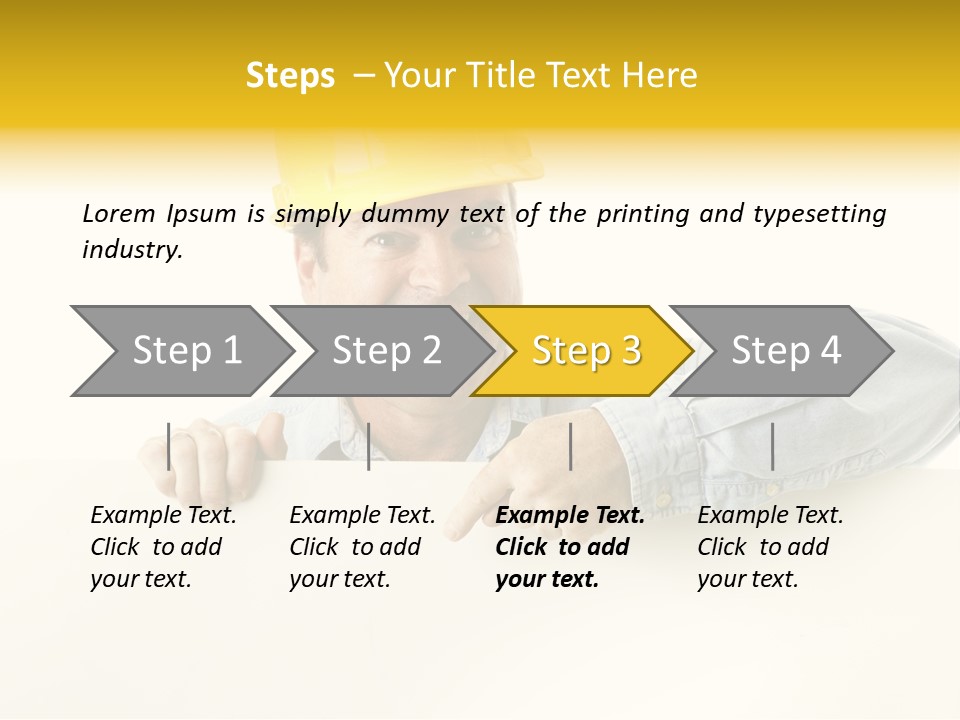 Steps – Your Title Text Here

Lorem Ipsum is simply dummy text of the printing and typesetting industry.

Step 1

Step 2

Step 3

Step 4

Example Text. Click to add your text.

Example Text. Click to add your text.

Example Text. Click to add your text.

Example Text. Click to add your text.